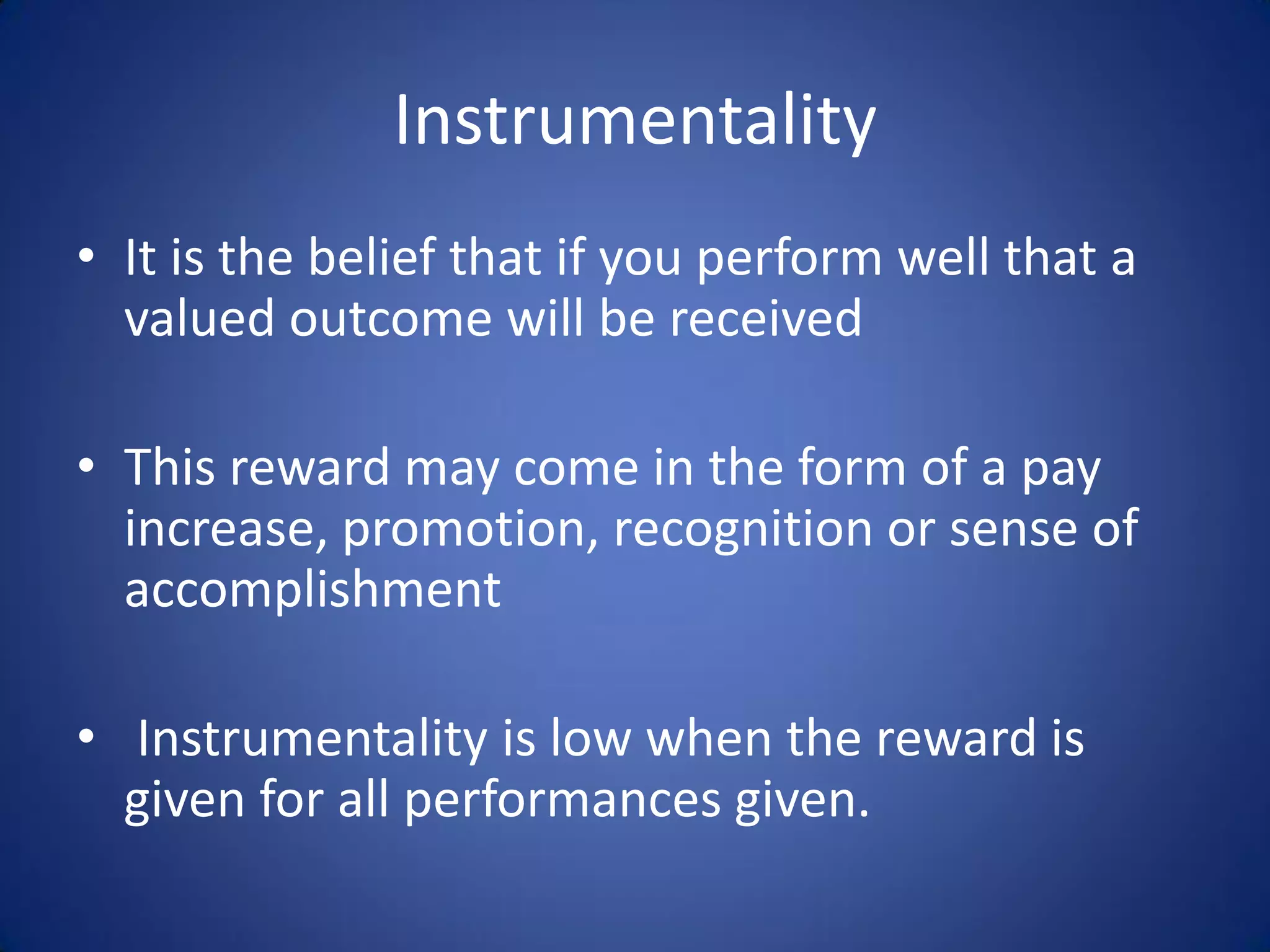 Instrumentality

• It is the belief that if you perform well that a valued outcome will be received

• This reward may come in the form of a pay increase, promotion, recognition or sense of accomplishment

• Instrumentality is low when the reward is given for all performances given.